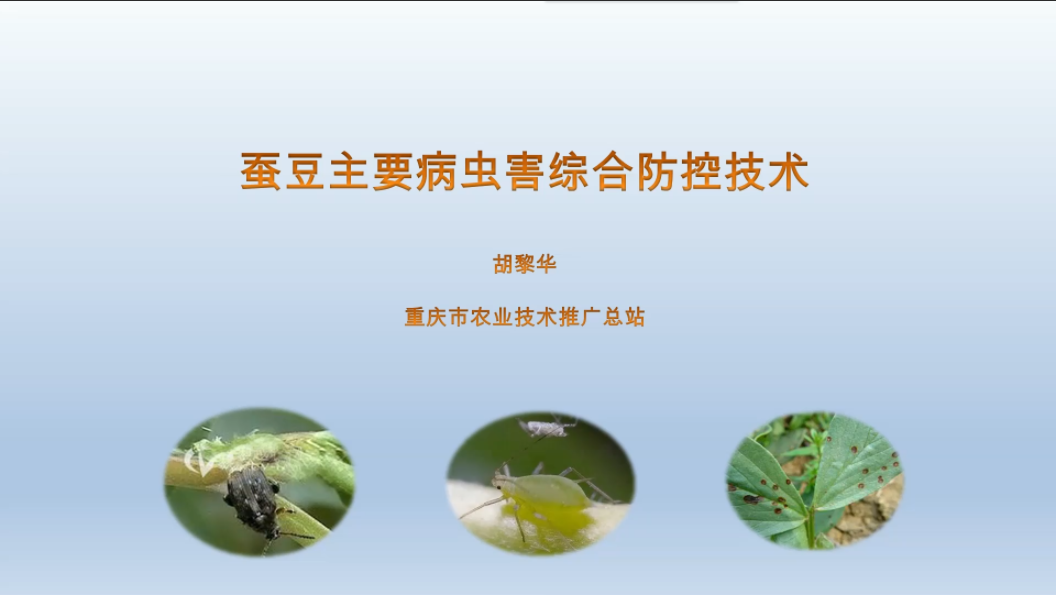 蚕豆主要病虫害综合防控技术

胡黎华

重庆市农业技术推广总站